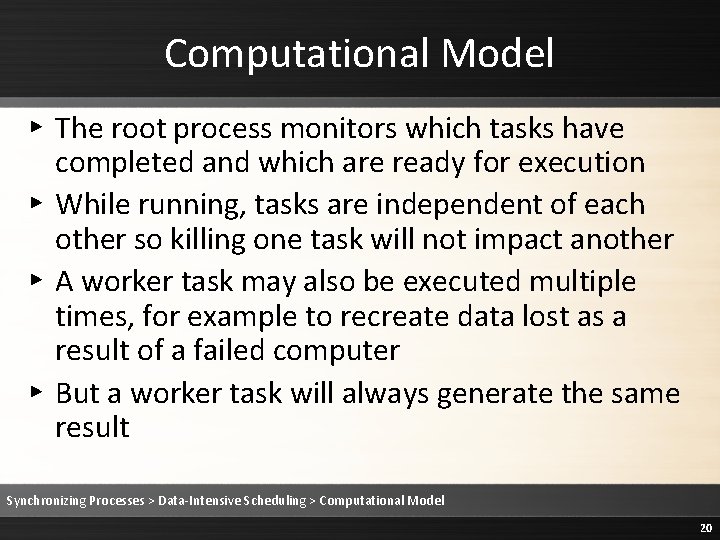 Computational Model

▸ The root process monitors which tasks have completed and which are ready for execution

▸ While running, tasks are independent of each other so killing one task will not impact another

▸ A worker task may also be executed multiple times, for example to recreate data lost as a result of a failed computer

▸ But a worker task will always generate the same result

Synchronizing Processes > Data-Intensive Scheduling > Computational Model

20